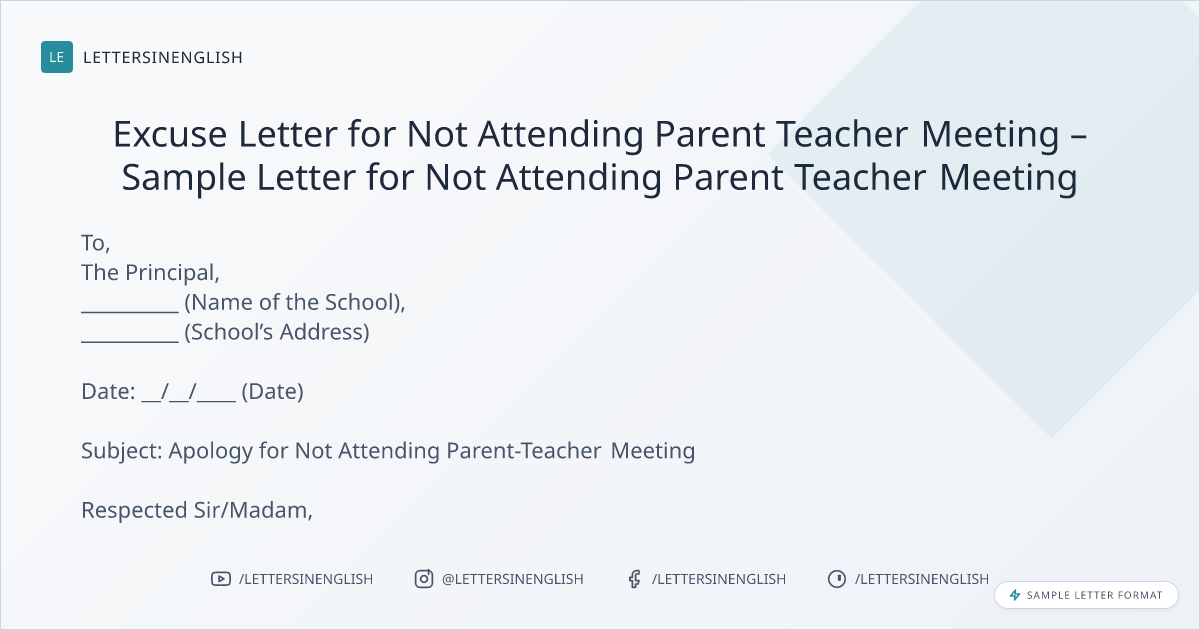 LE LETTERSINENGLISH

Excuse Letter for Not Attending Parent Teacher Meeting – Sample Letter for Not Attending Parent Teacher Meeting

To,
The Principal,
__________ (Name of the School),
__________ (School's Address)

Date: __/__/____ (Date)

Subject: Apology for Not Attending Parent-Teacher Meeting

Respected Sir/Madam,

/LETTERSINENGLISH @LETTERSINENGLISH /LETTERSINENGLISH /LETTERSINENGLISH

SAMPLE LETTER FORMAT